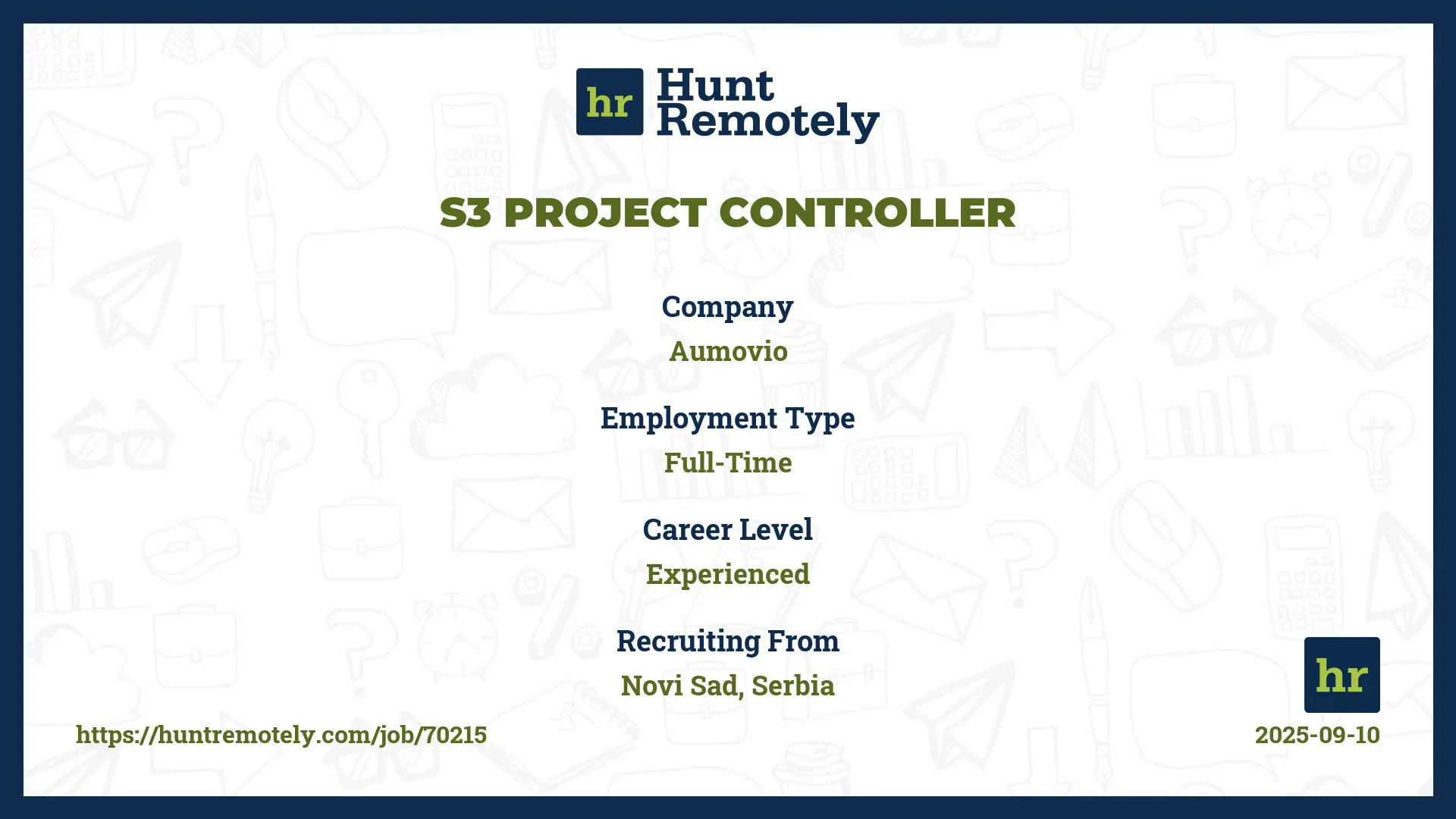 hr Hunt Remotely

S3 PROJECT CONTROLLER

Company
Aumovio

Employment Type
Full-Time

Career Level
Experienced

Recruiting From
Novi Sad, Serbia

hr

https://huntremotely.com/job/70215

2025-09-10